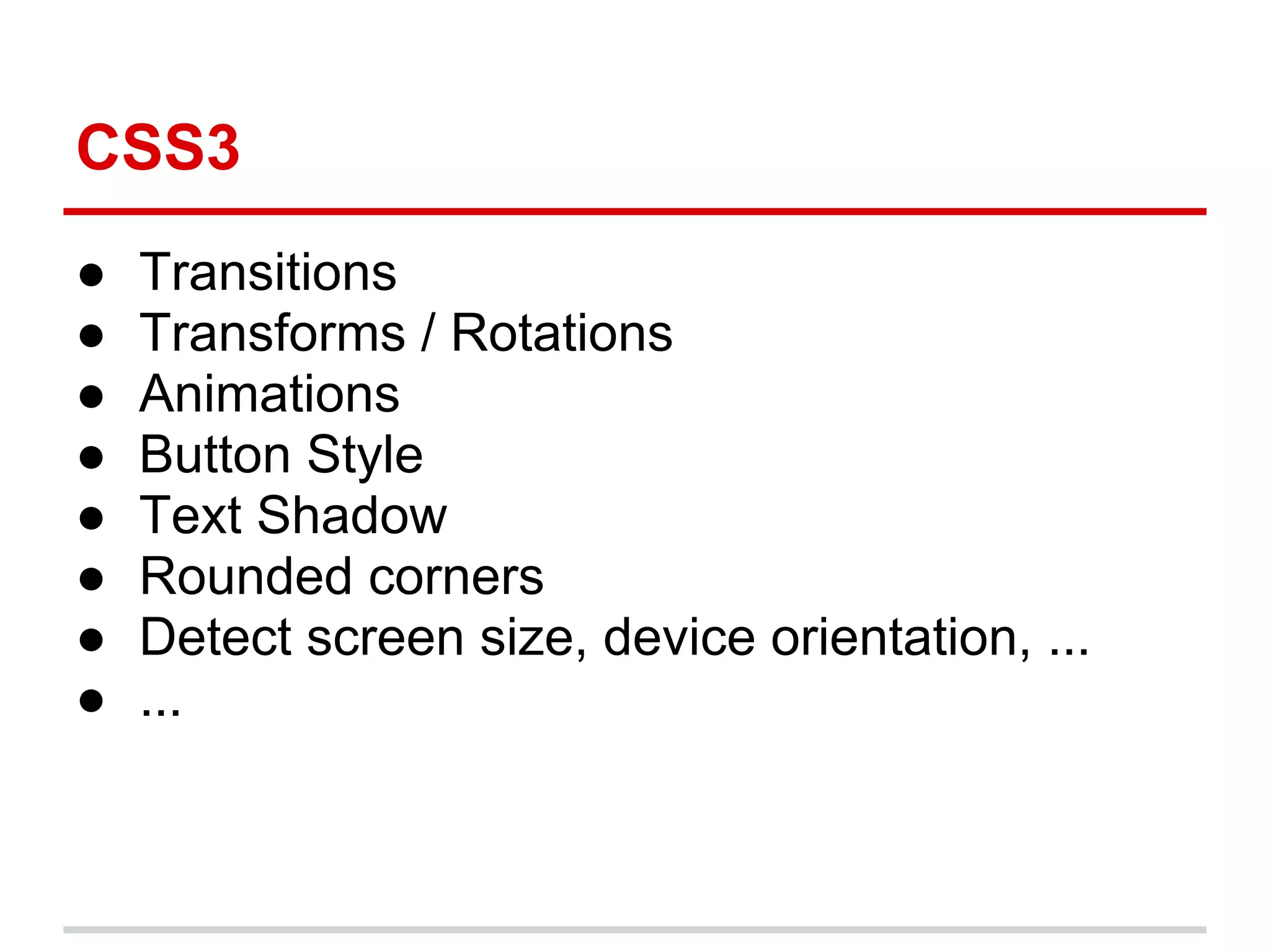 CSS3

● Transitions
● Transforms / Rotations
● Animations
● Button Style
● Text Shadow
● Rounded corners
● Detect screen size, device orientation, ...
● ...